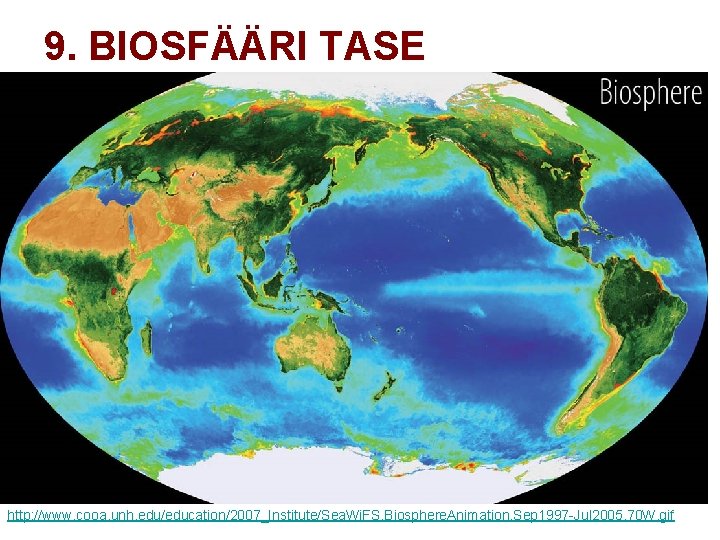 9. BIOSFÄÄRI TASE

Biosphere

http://www.cooa.unh.edu/education/2007_Institute/SeaWiFS.BiosphereAnimation.Sep1997-Jul2005.70W.gif